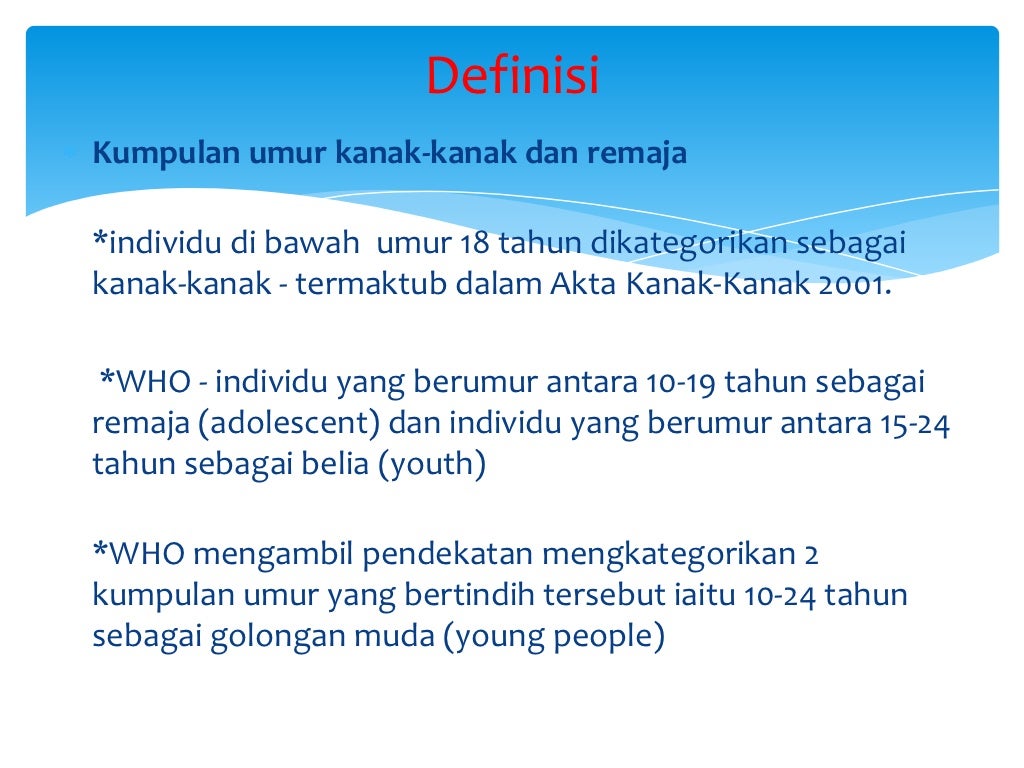 Definisi

Kumpulan umur kanak-kanak dan remaja

*individu di bawah umur 18 tahun dikategorikan sebagai kanak-kanak - termaktub dalam Akta Kanak-Kanak 2001.

*WHO - individu yang berumur antara 10-19 tahun sebagai remaja (adolescent) dan individu yang berumur antara 15-24 tahun sebagai belia (youth)

*WHO mengambil pendekatan mengkategorikan 2 kumpulan umur yang bertindih tersebut iaitu 10-24 tahun sebagai golongan muda (young people)